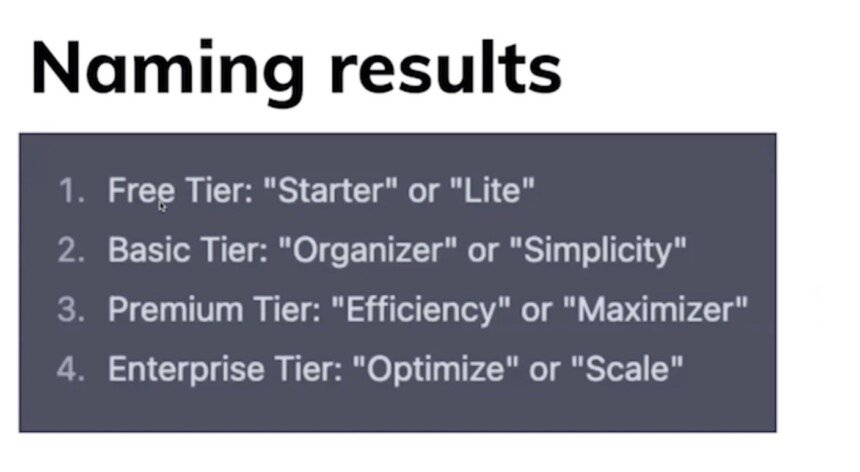 Naming results

1. Free Tier: "Starter" or "Lite"
2. Basic Tier: "Organizer" or "Simplicity"
3. Premium Tier: "Efficiency" or "Maximizer"
4. Enterprise Tier: "Optimize" or "Scale"